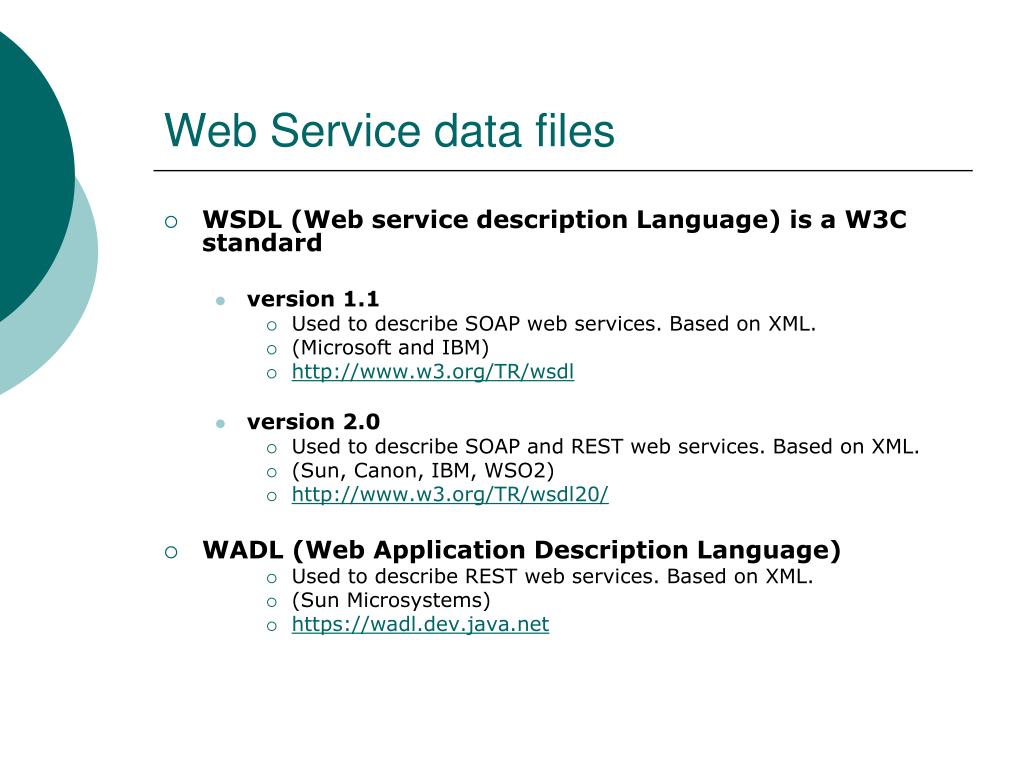 Web Service data files

WSDL (Web service description Language) is a W3C standard

version 1.1
Used to describe SOAP web services. Based on XML.
(Microsoft and IBM)
http://www.w3.org/TR/wsdl

version 2.0
Used to describe SOAP and REST web services. Based on XML.
(Sun, Canon, IBM, WSO2)
http://www.w3.org/TR/wsdl20/

WADL (Web Application Description Language)
Used to describe REST web services. Based on XML.
(Sun Microsystems)
https://wadl.dev.java.net